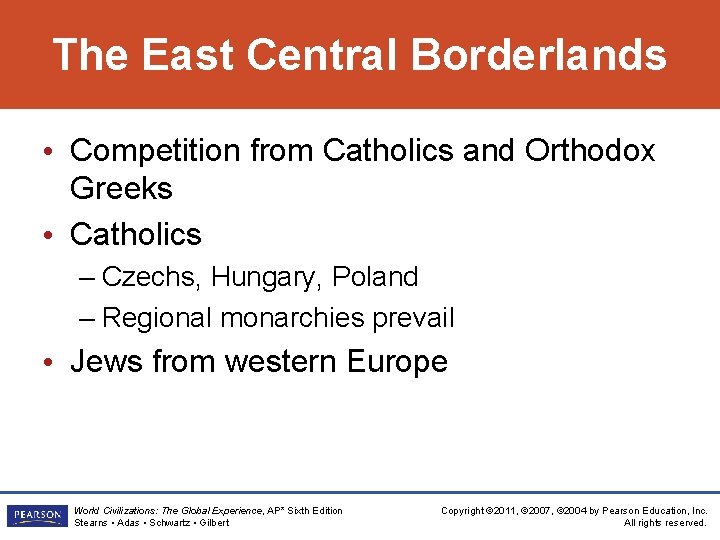 The East Central Borderlands

• Competition from Catholics and Orthodox Greeks
• Catholics
– Czechs, Hungary, Poland
– Regional monarchies prevail
• Jews from western Europe

PEARSON

World Civilizations: The Global Experience, AP* Sixth Edition
Stearns • Adas • Schwartz • Gilbert

Copyright ©2011, ©2007, ©2004 by Pearson Education, Inc.
All rights reserved.